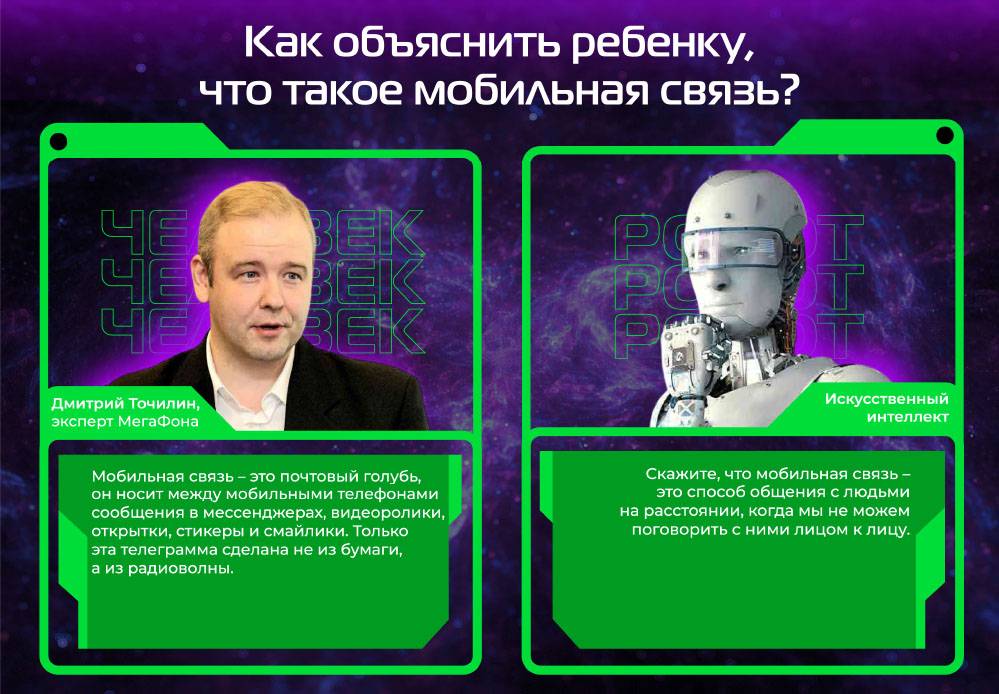 Как объяснить ребенку, что такое мобильная связь?

ЧЕЛОВЕК
ЧЕЛОВЕК
ЧЕЛОВЕК

Дмитрий Точилин, эксперт МегаФона

Мобильная связь – это почтовый голубь, он носит между мобильными телефонами сообщения в мессенджерах, видеоролики, открытки, стикеры и смайлики. Только эта телеграмма сделана не из бумаги, а из радиоволны.

РОБОТ
РОБОТ
РОБОТ

Искусственный интеллект

Скажите, что мобильная связь – это способ общения с людьми на расстоянии, когда мы не можем поговорить с ними лицом к лицу.